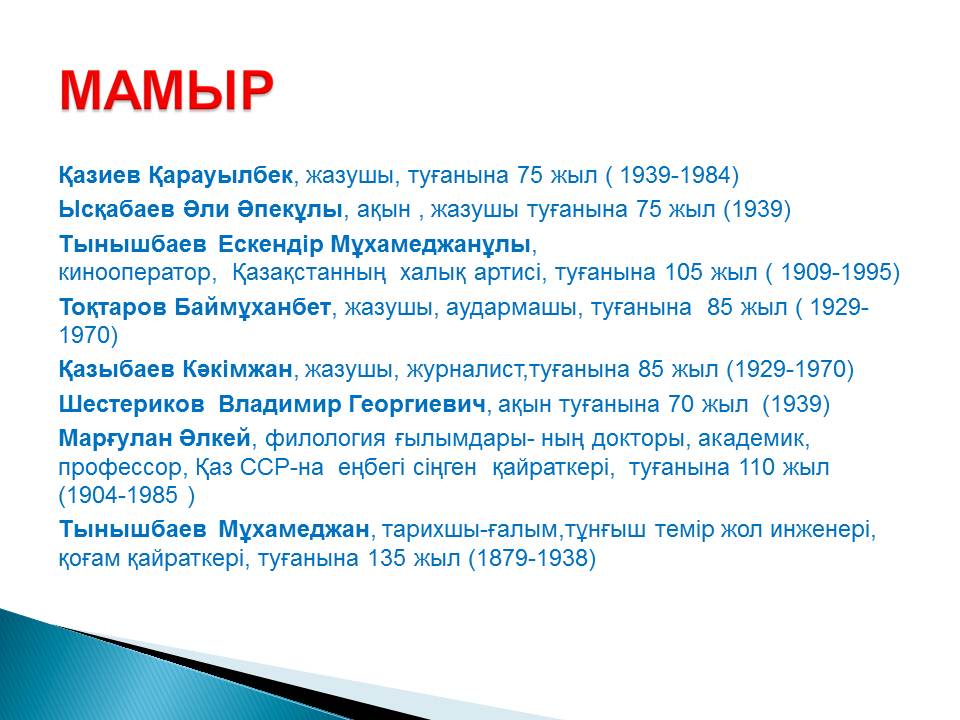 МАМЫР

Қазиев Қарауылбек, жазушы, туғанына 75 жыл ( 1939-1984)

Ысқабаев Әли Әпекұлы, ақын , жазушы туғанына 75 жыл (1939)

Тынышбаев Ескендір Мұхамеджанұлы, кинооператор, Қазақстанның халық артисі, туғанына 105 жыл ( 1909-1995)

Тоқтаров Баймұханбет, жазушы, аудармашы, туғанына 85 жыл ( 1929-1970)

Қазыбаев Кәкімжан, жазушы, журналист,туғанына 85 жыл (1929-1970)

Шестериков Владимир Георгиевич, ақын туғанына 70 жыл (1939)

Марғулан Әлкей, филология ғылымдары- ның докторы, академик, профессор, Қаз ССР-на еңбегі сіңген қайраткері, туғанына 110 жыл (1904-1985 )

Тынышбаев Мұхамеджан, тарихшы-ғалым,тұңғыш темір жол инженері, қоғам қайраткері, туғанына 135 жыл (1879-1938)